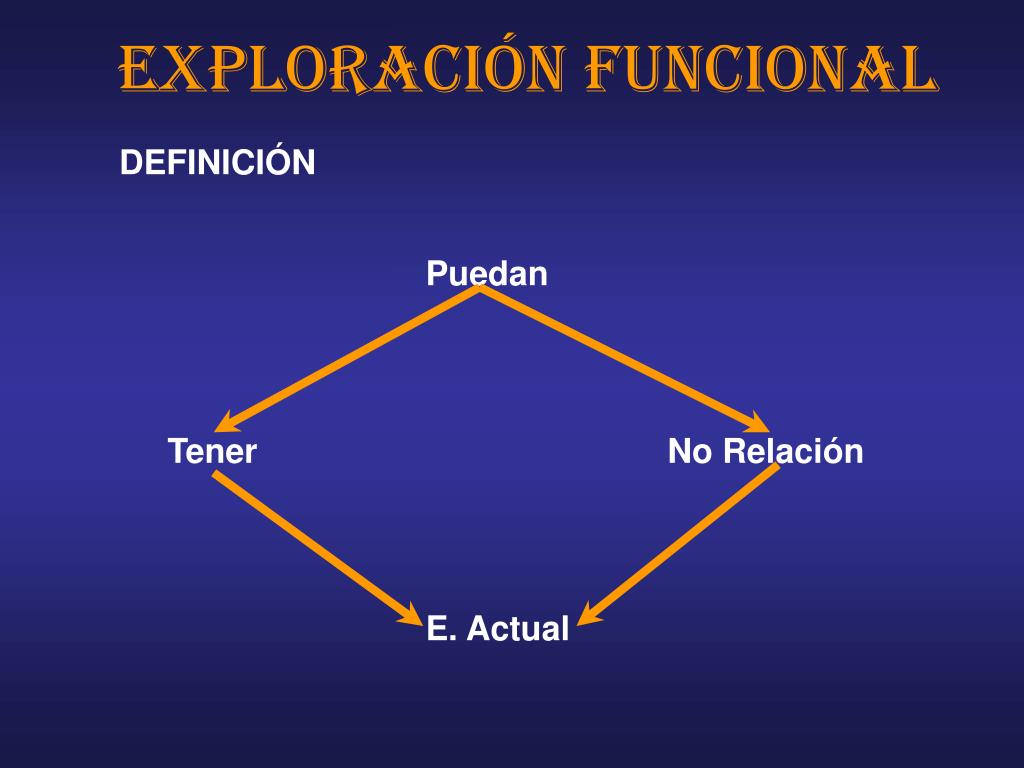 EXPLORACIÓN FUNCIONAL

DEFINICIÓN

Puedan

Tener

No Relación

E. Actual